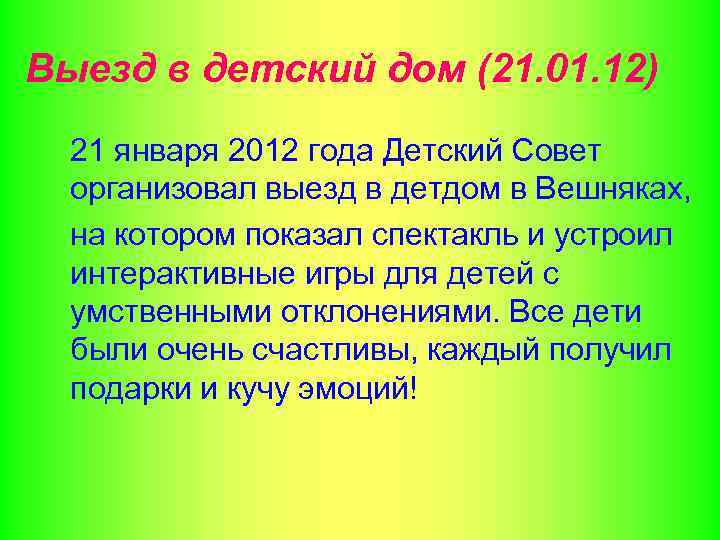 Выезд в детский дом (21.01.12)

21 января 2012 года Детский Совет организовал выезд в детдом в Вешняках, на котором показал спектакль и устроил интерактивные игры для детей с умственными отклонениями. Все дети были очень счастливы, каждый получил подарки и кучу эмоций!